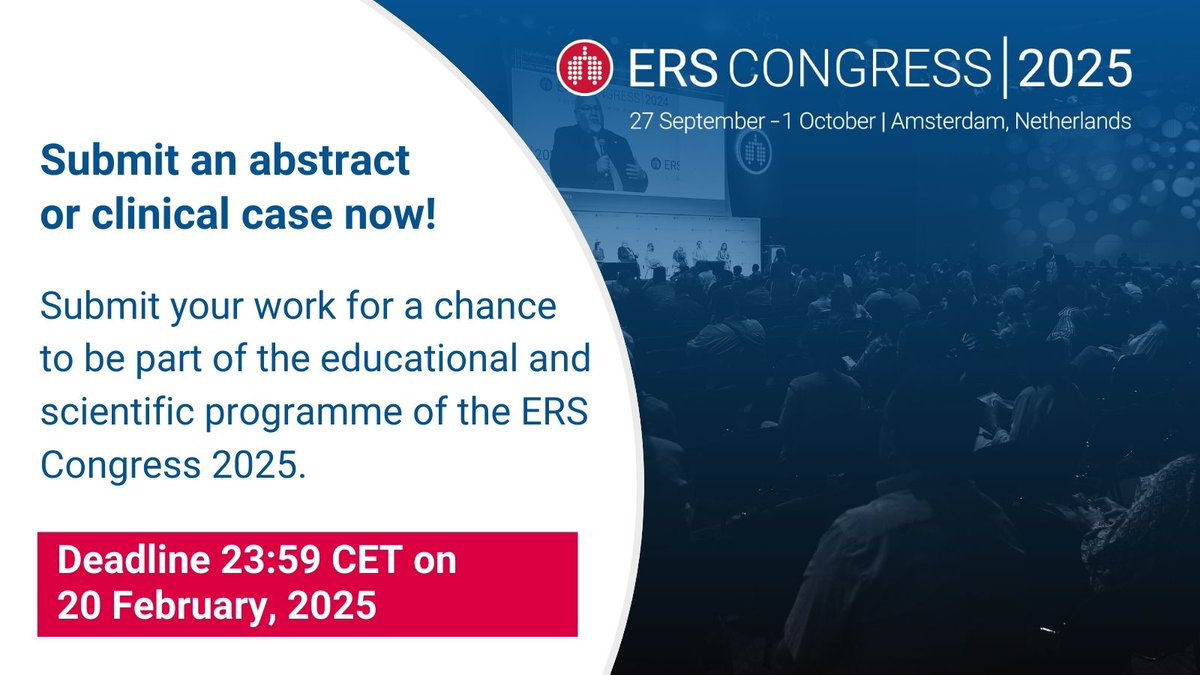 ERS CONGRESS | 2025
27 September –1 October | Amsterdam, Netherlands

Submit an abstract or clinical case now!

Submit your work for a chance to be part of the educational and scientific programme of the ERS Congress 2025.

Deadline 23:59 CET on 20 February, 2025